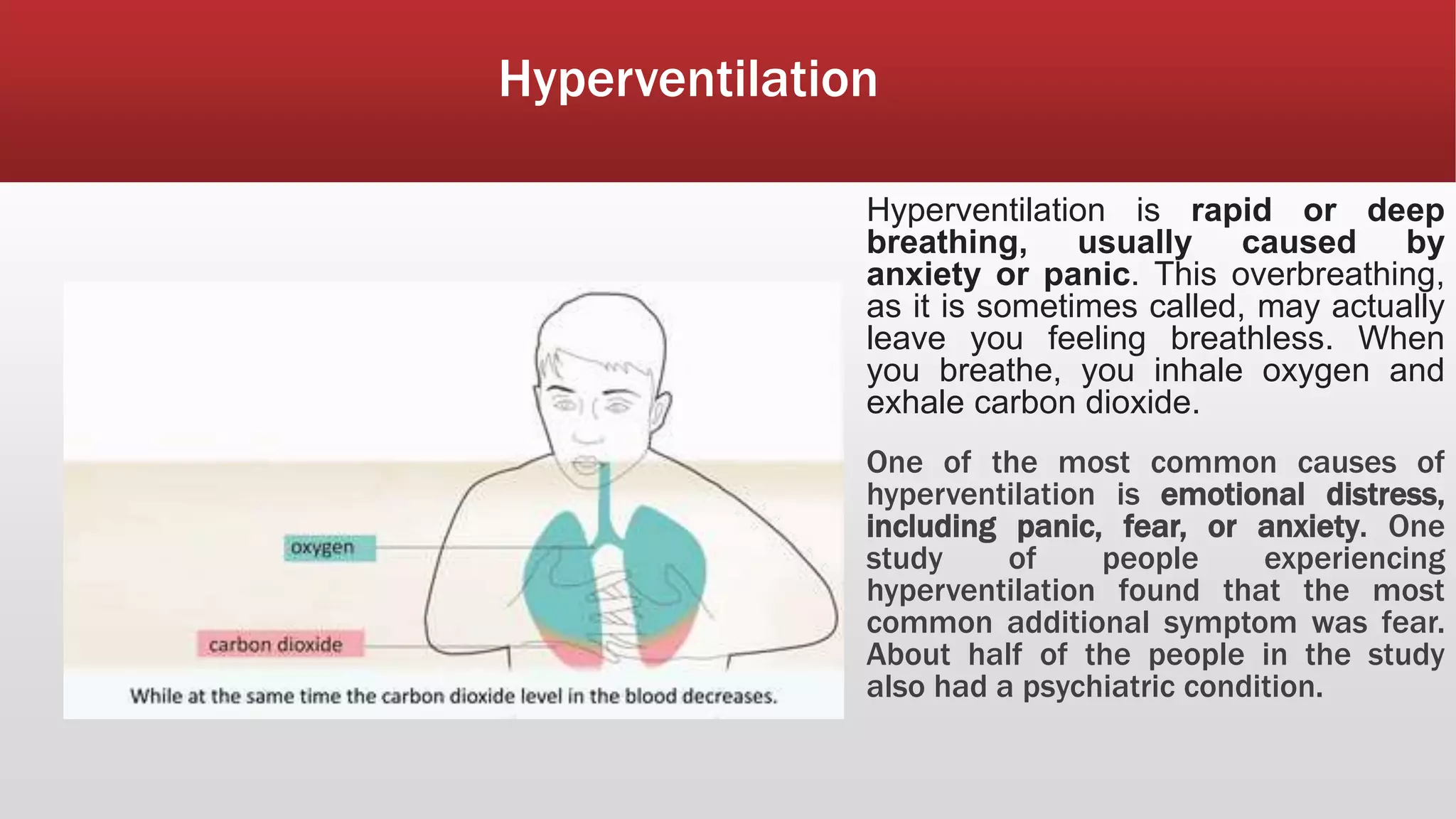 Hyperventilation

oxygen

carbon dioxide

While at the same time the carbon dioxide level in the blood decreases.

Hyperventilation is rapid or deep breathing, usually caused by anxiety or panic. This overbreathing, as it is sometimes called, may actually leave you feeling breathless. When you breathe, you inhale oxygen and exhale carbon dioxide.

One of the most common causes of hyperventilation is emotional distress, including panic, fear, or anxiety. One study of people experiencing hyperventilation found that the most common additional symptom was fear. About half of the people in the study also had a psychiatric condition.